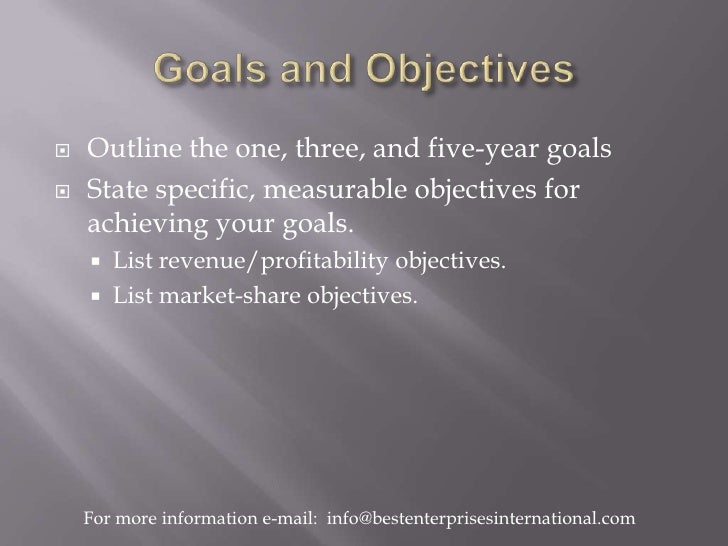 Goals and Objectives

Outline the one, three, and five-year goals

State specific, measurable objectives for achieving your goals.

List revenue/profitability objectives.

List market-share objectives.

For more information e-mail: info@bestenterprisesinternational.com